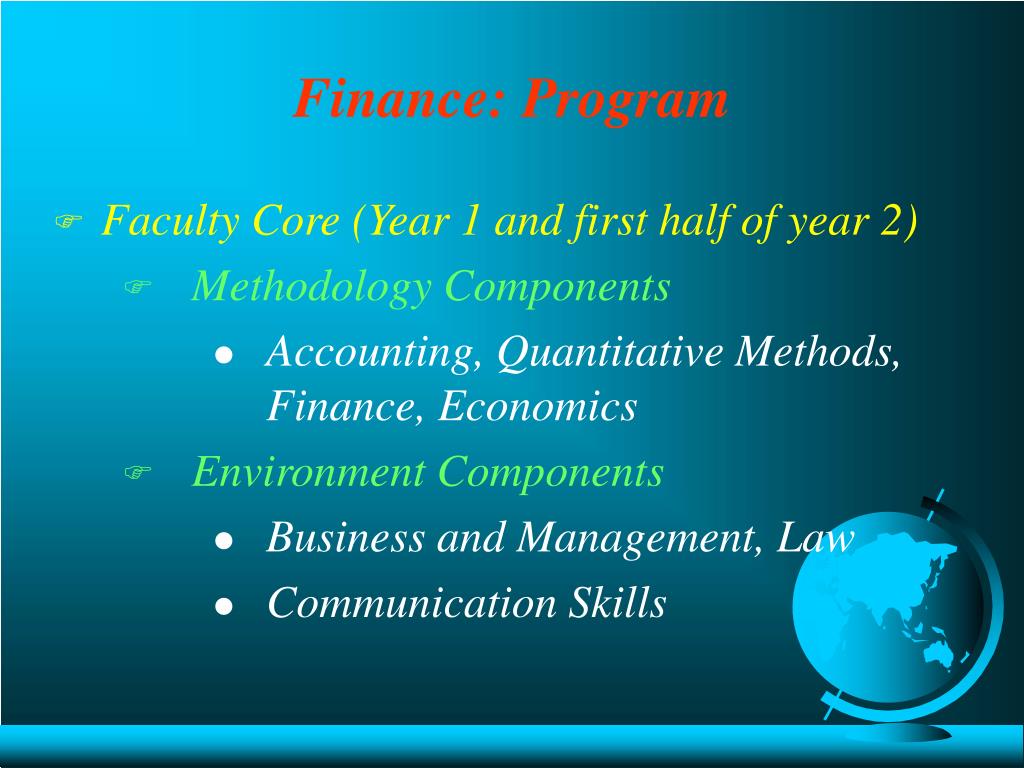 Finance: Program

Faculty Core (Year 1 and first half of year 2)

Methodology Components

Accounting, Quantitative Methods, Finance, Economics

Environment Components

Business and Management, Law

Communication Skills